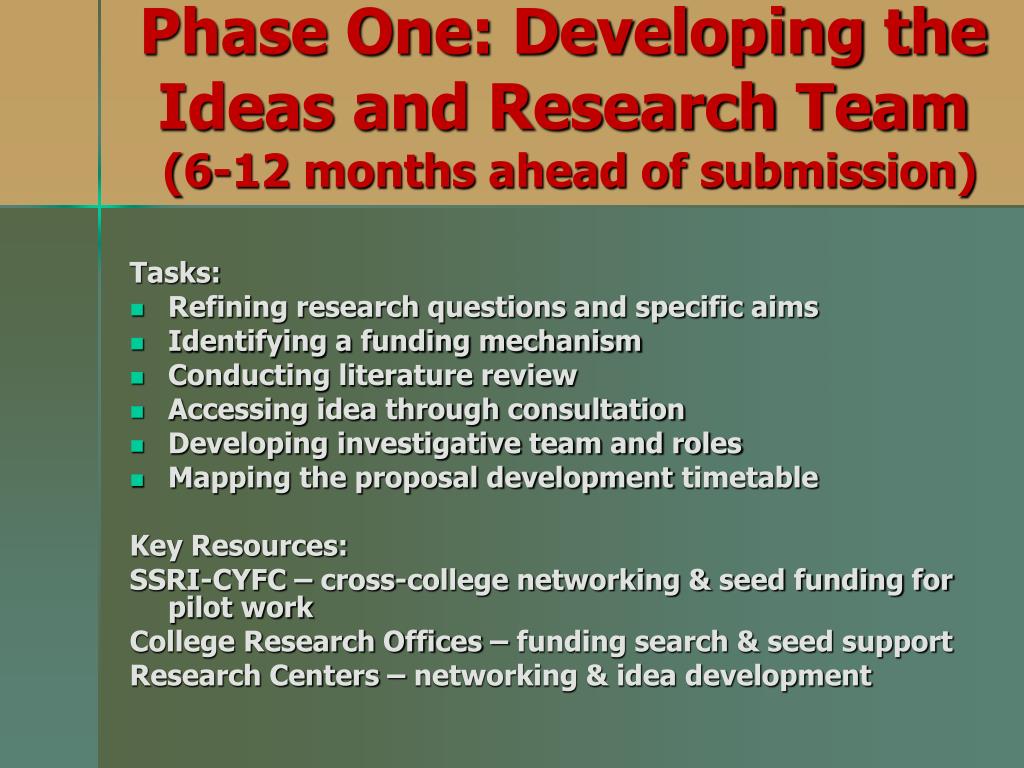 Phase One: Developing the Ideas and Research Team
(6-12 months ahead of submission)

Tasks:
- Refining research questions and specific aims
- Identifying a funding mechanism
- Conducting literature review
- Accessing idea through consultation
- Developing investigative team and roles
- Mapping the proposal development timetable

Key Resources:
SSRI-CYFC – cross-college networking & seed funding for pilot work
College Research Offices – funding search & seed support
Research Centers – networking & idea development